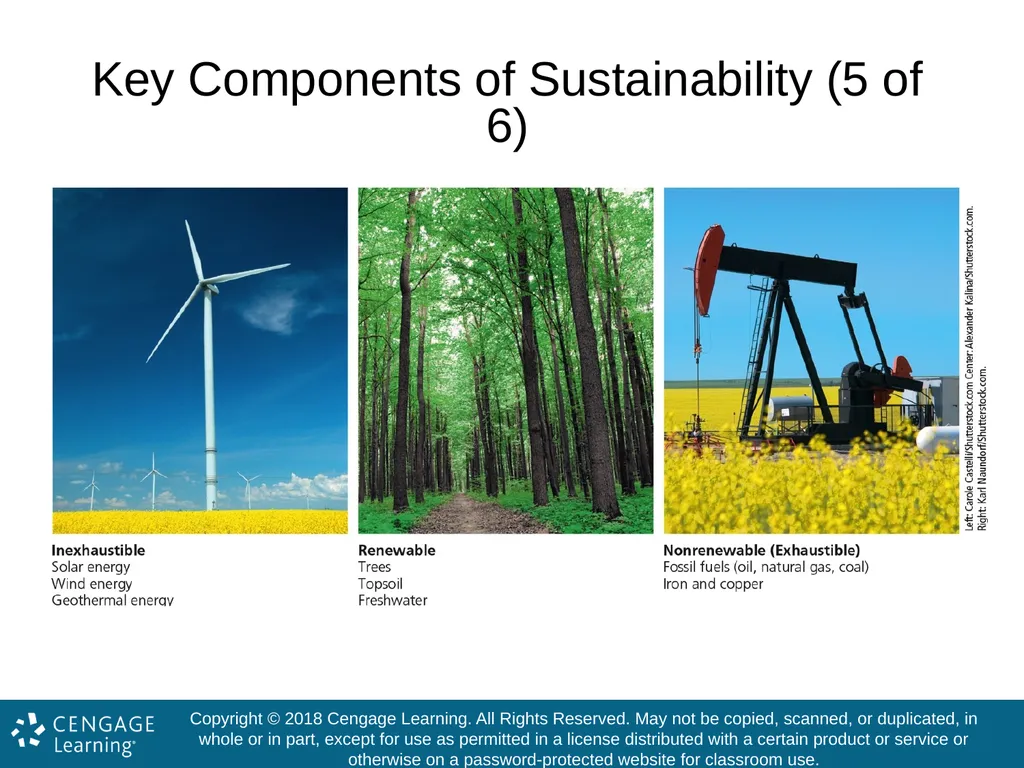 Key Components of Sustainability (5 of 6)

Inexhaustible
Solar energy
Wind energy
Geothermal energy

Renewable
Trees
Topsoil
Freshwater

Nonrenewable (Exhaustible)
Fossil fuels (oil, natural gas, coal)
Iron and copper

Left: Carole Castelli/Shutterstock.com Center: Alexander Kalina/Shutterstock.com.
Right: Karl Naundorf/Shutterstock.com.

CENGAGE
Learning®

Copyright © 2018 Cengage Learning. All Rights Reserved. May not be copied, scanned, or duplicated, in whole or in part, except for use as permitted in a license distributed with a certain product or service or otherwise on a password-protected website for classroom use.